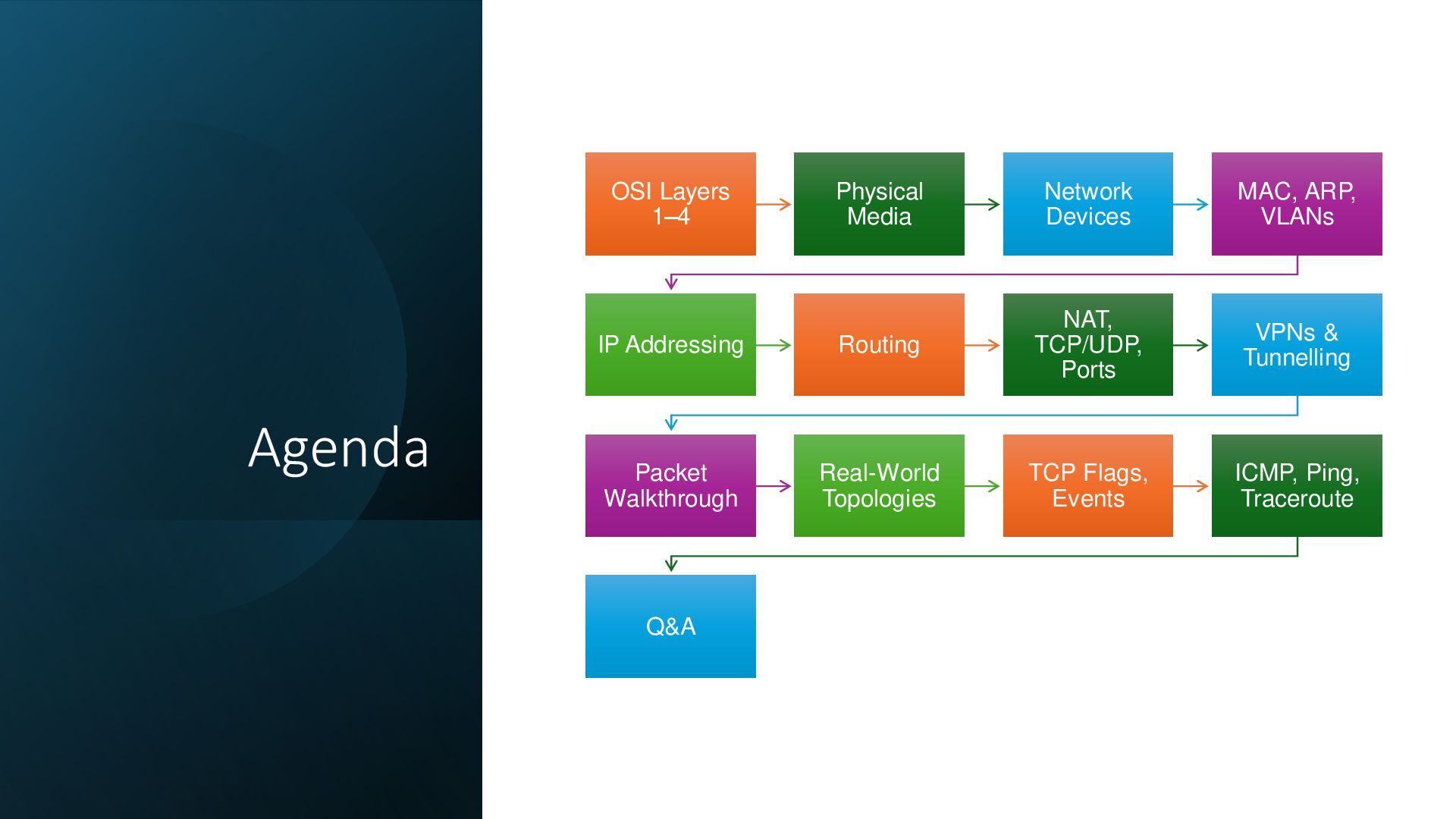 Agenda

OSI Layers 1–4

Physical Media

Network Devices

MAC, ARP, VLANs

IP Addressing

Routing

NAT, TCP/UDP, Ports

VPNs & Tunnelling

Packet Walkthrough

Real-World Topologies

TCP Flags, Events

ICMP, Ping, Traceroute

Q&A